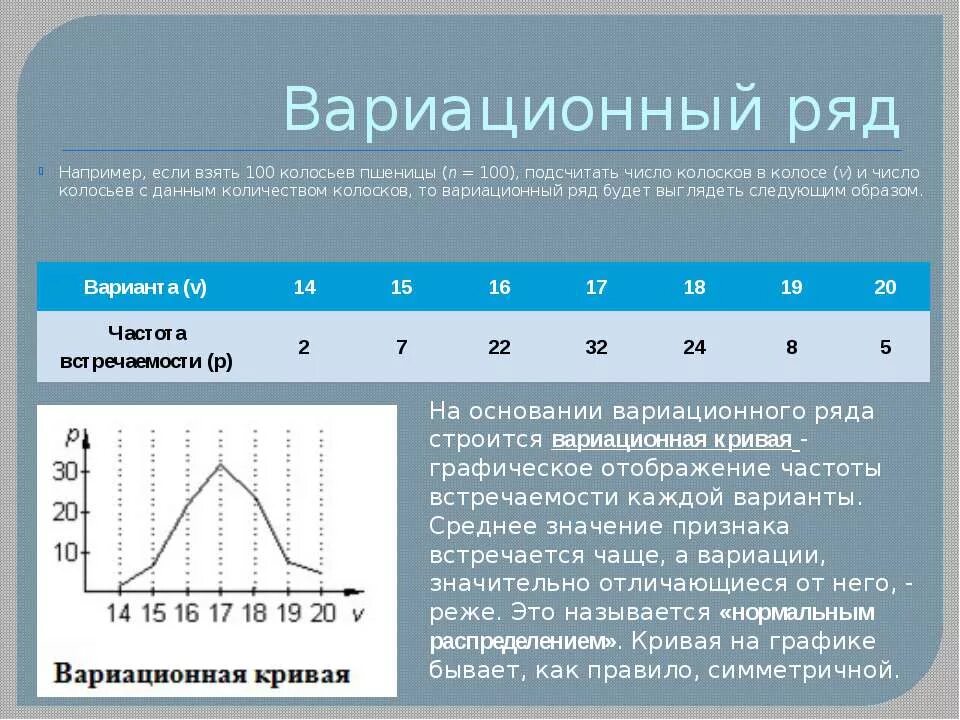 Вариационный ряд

Например, если взять 100 колосьев пшеницы ($n$ = 100), подсчитать число колосков в колосе ($v$) и число колосьев с данным количеством колосков, то вариационный ряд будет выглядеть следующим образом.

| Варианта (v) | 14 | 15 | 16 | 17 | 18 | 19 | 20 |
|---|---|---|---|---|---|---|---|
| Частота встречаемости (p) | 2 | 7 | 22 | 32 | 24 | 8 | 5 |

p
30
20
10
14 15 16 17 18 19 20 v
Вариационная кривая

На основании вариационного ряда строится вариационная кривая - графическое отображение частоты встречаемости каждой варианты. Среднее значение признака встречается чаще, а вариации, значительно отличающиеся от него, - реже. Это называется «нормальным распределением». Кривая на графике бывает, как правило, симметричной.